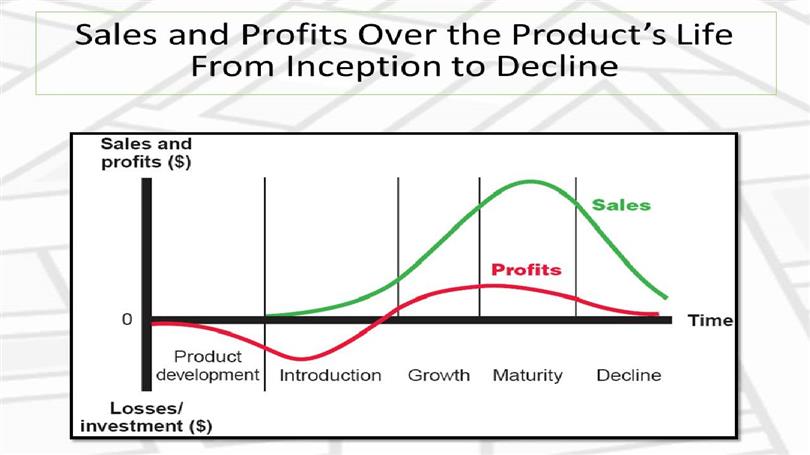 Sales and Profits Over the Product's Life From Inception to Decline

Sales and profits ($)

Sales

Profits

0

Time

Product development

Introduction

Growth

Maturity

Decline

Losses/ investment ($)